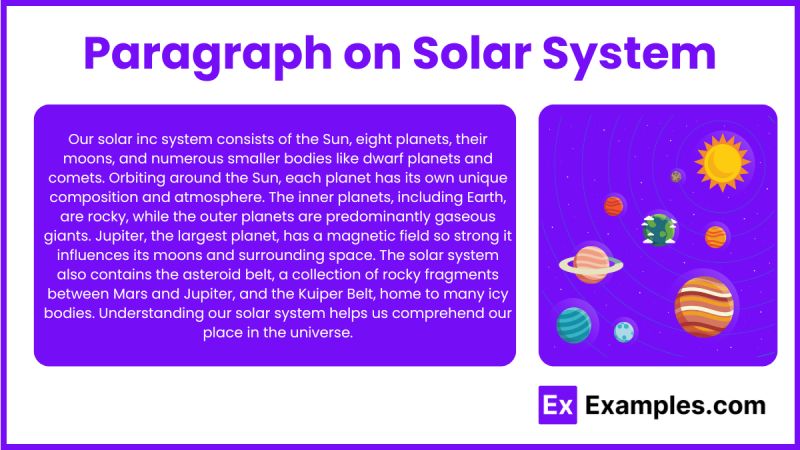 Paragraph on Solar System

Our solar inc system consists of the Sun, eight planets, their moons, and numerous smaller bodies like dwarf planets and comets. Orbiting around the Sun, each planet has its own unique composition and atmosphere. The inner planets, including Earth, are rocky, while the outer planets are predominantly gaseous giants. Jupiter, the largest planet, has a magnetic field so strong it influences its moons and surrounding space. The solar system also contains the asteroid belt, a collection of rocky fragments between Mars and Jupiter, and the Kuiper Belt, home to many icy bodies. Understanding our solar system helps us comprehend our place in the universe.

Ex Examples.com